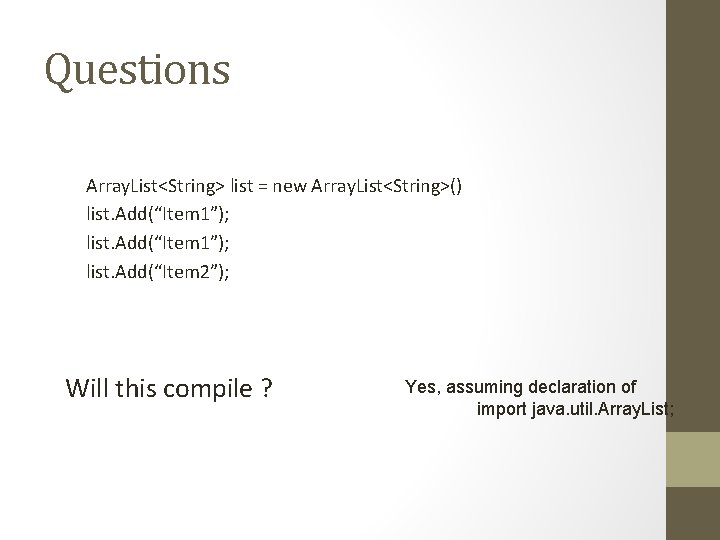 Questions

ArrayList<String> list = new ArrayList<String>()
list.Add(“Item1”);
list.Add(“Item1”);
list.Add(“Item2”);

Will this compile ?

Yes, assuming declaration of
import java.util.ArrayList;